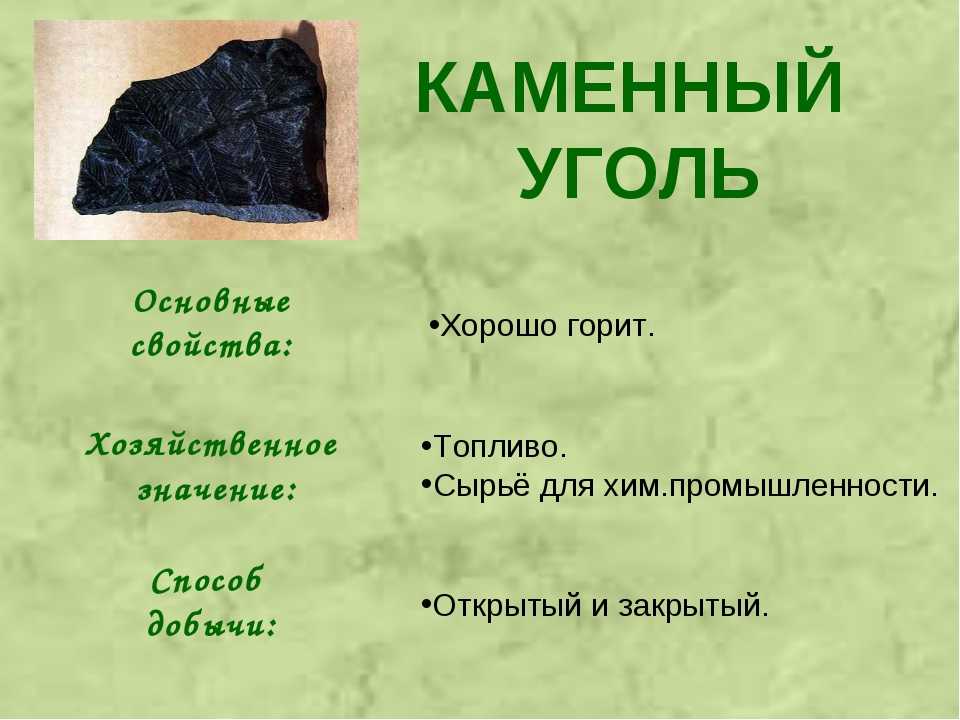 КАМЕННЫЙ УГОЛЬ

Основные свойства:

•Хорошо горит.

Хозяйственное значение:

•Топливо.
•Сырьё для хим.промышленности.

Способ добычи:

•Открытый и закрытый.